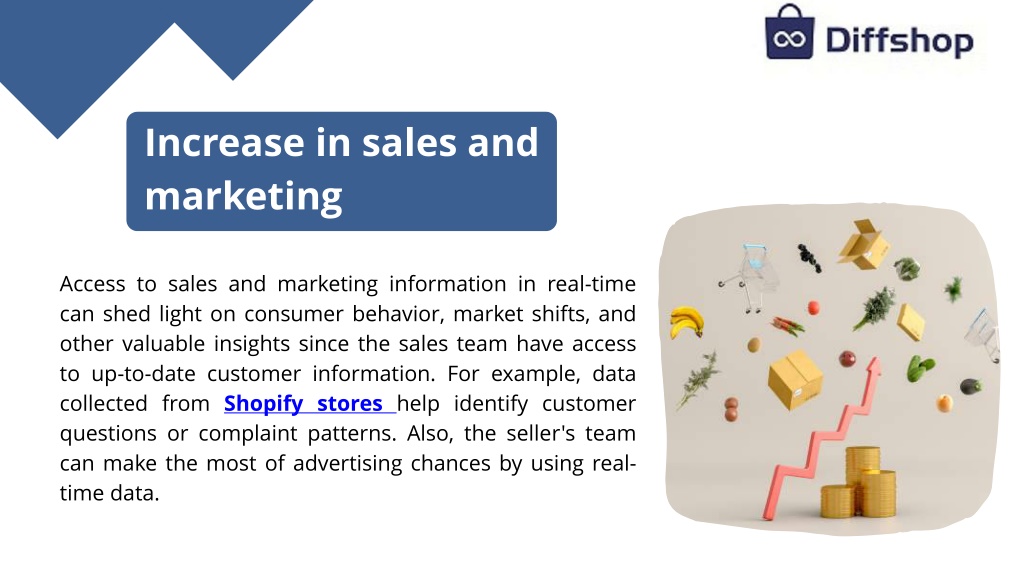 Diffshop

Increase in sales and marketing

Access to sales and marketing information in real-time can shed light on consumer behavior, market shifts, and other valuable insights since the sales team have access to up-to-date customer information. For example, data collected from Shopify stores help identify customer questions or complaint patterns. Also, the seller's team can make the most of advertising chances by using real-time data.